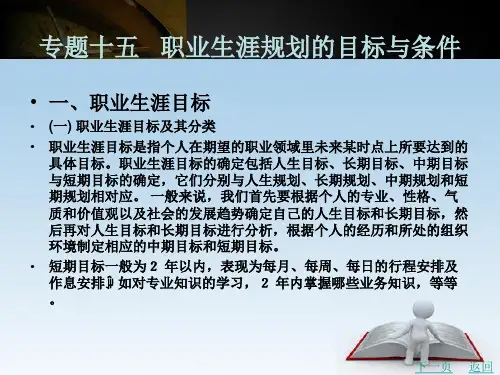 专题十五 职业生涯规划的目标与条件

• 一、职业生涯目标

• (一) 职业生涯目标及其分类

• 职业生涯目标是指个人在期望的职业领域里未来某时点上所要达到的具体目标。职业生涯目标的确定包括人生目标、长期目标、中期目标与短期目标的确定，它们分别与人生规划、长期规划、中期规划和短期规划相对应。 一般来说，我们首先要根据个人的专业、性格、气质和价值观以及社会的发展趋势确定自己的人生目标和长期目标，然后再对人生目标和长期目标进行分析，根据个人的经历和所处的组织环境制定相应的中期目标和短期目标。

• 短期目标一般为 2 年以内，表现为每月、每周、每日的行程安排及作息安排。如对专业知识的学习， 2 年内掌握哪些业务知识，等等。

下一页 返回